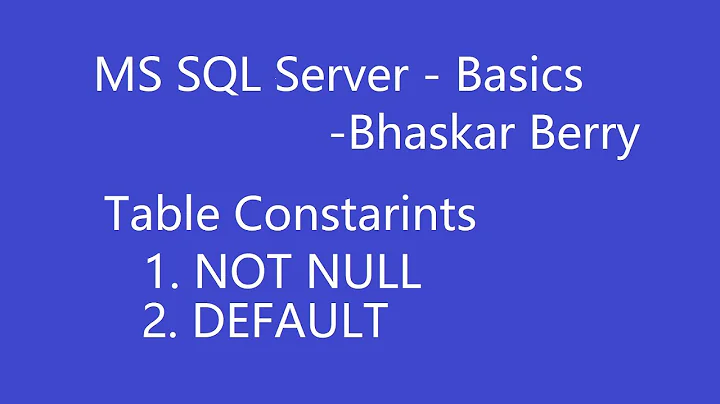 MS SQL Server - Basics
-Bhaskar Berry

Table Constarints
1. NOT NULL
2. DEFAULT